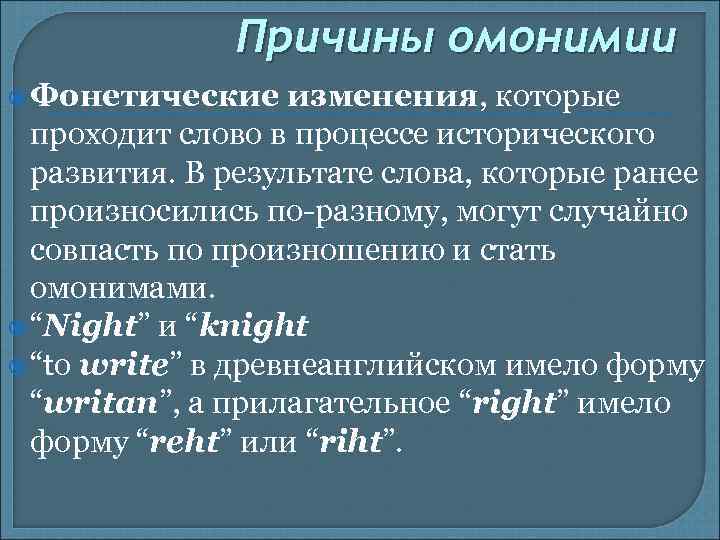 Причины омонимии

Фонетические изменения, которые проходит слово в процессе исторического развития. В результате слова, которые ранее произносились по-разному, могут случайно совпасть по произношению и стать омонимами.

“Night” и “knight

“to write” в древнеанглийском имело форму “writan”, а прилагательное “right” имело форму “reht” или “riht”.